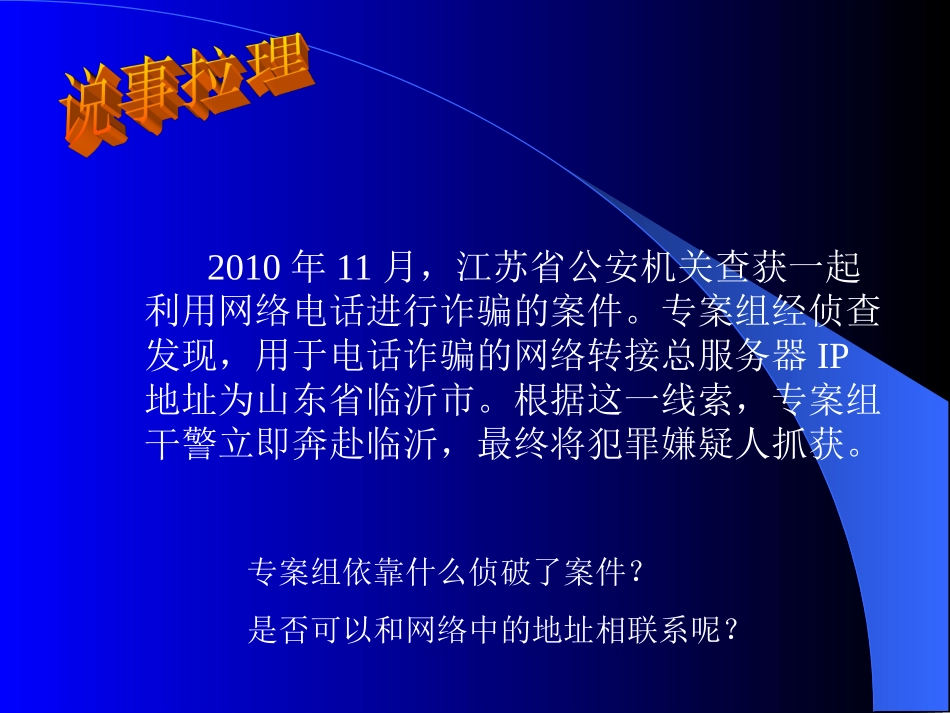 说事拉理

2010 年 11 月，江苏省公安机关查获一起利用网络电话进行诈骗的案件。专案组经侦查发现，用于电话诈骗的网络转接总服务器 IP 地址为山东省临沂市。根据这一线索，专案组干警立即奔赴临沂，最终将犯罪嫌疑人抓获。

专案组依靠什么侦破了案件？

是否可以和网络中的地址相联系呢？